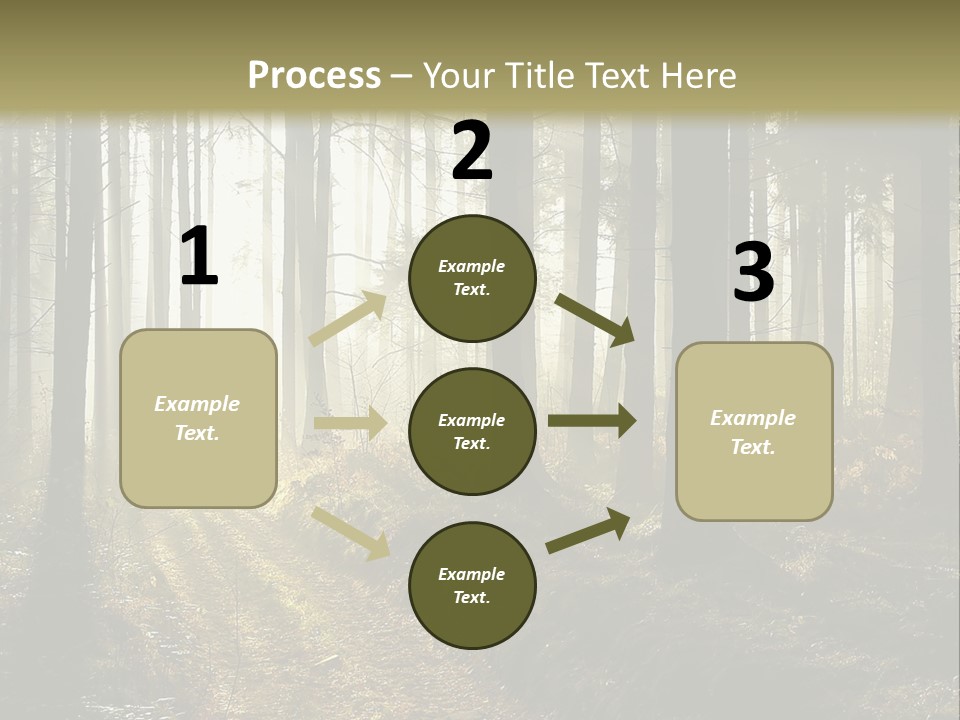 Process – Your Title Text Here

1

Example Text.

2

Example Text.

Example Text.

Example Text.

3

Example Text.